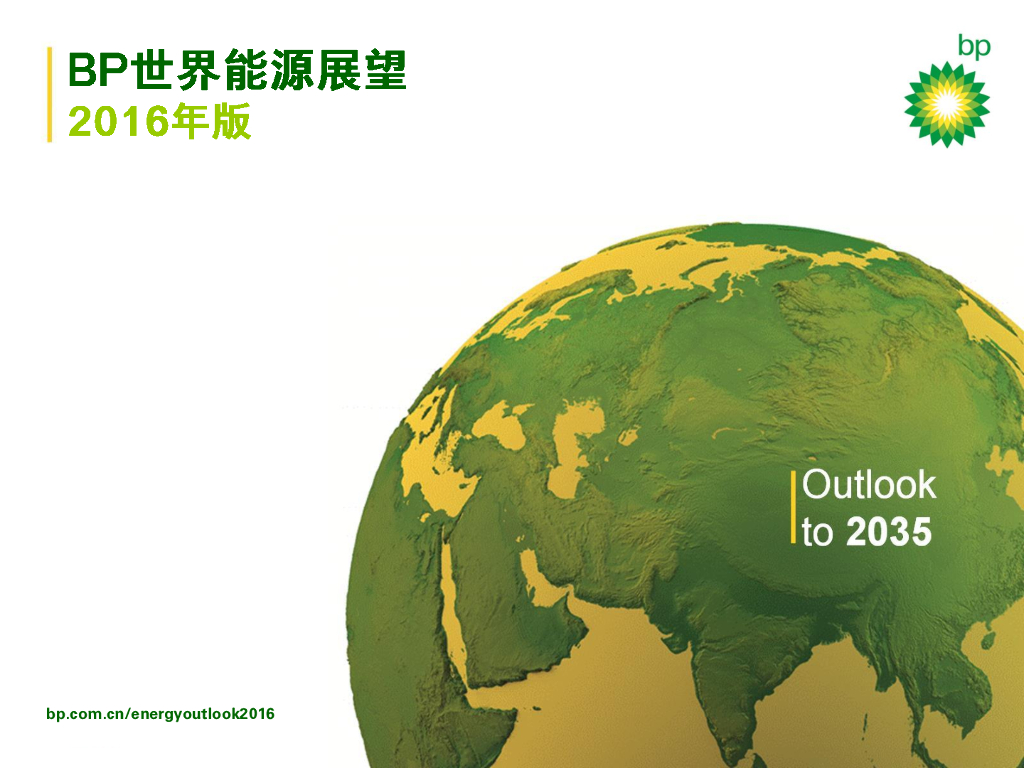 BP世界能源展望
2016年版

bp

Outlook
to 2035

bp.com.cn/energyoutlook2016